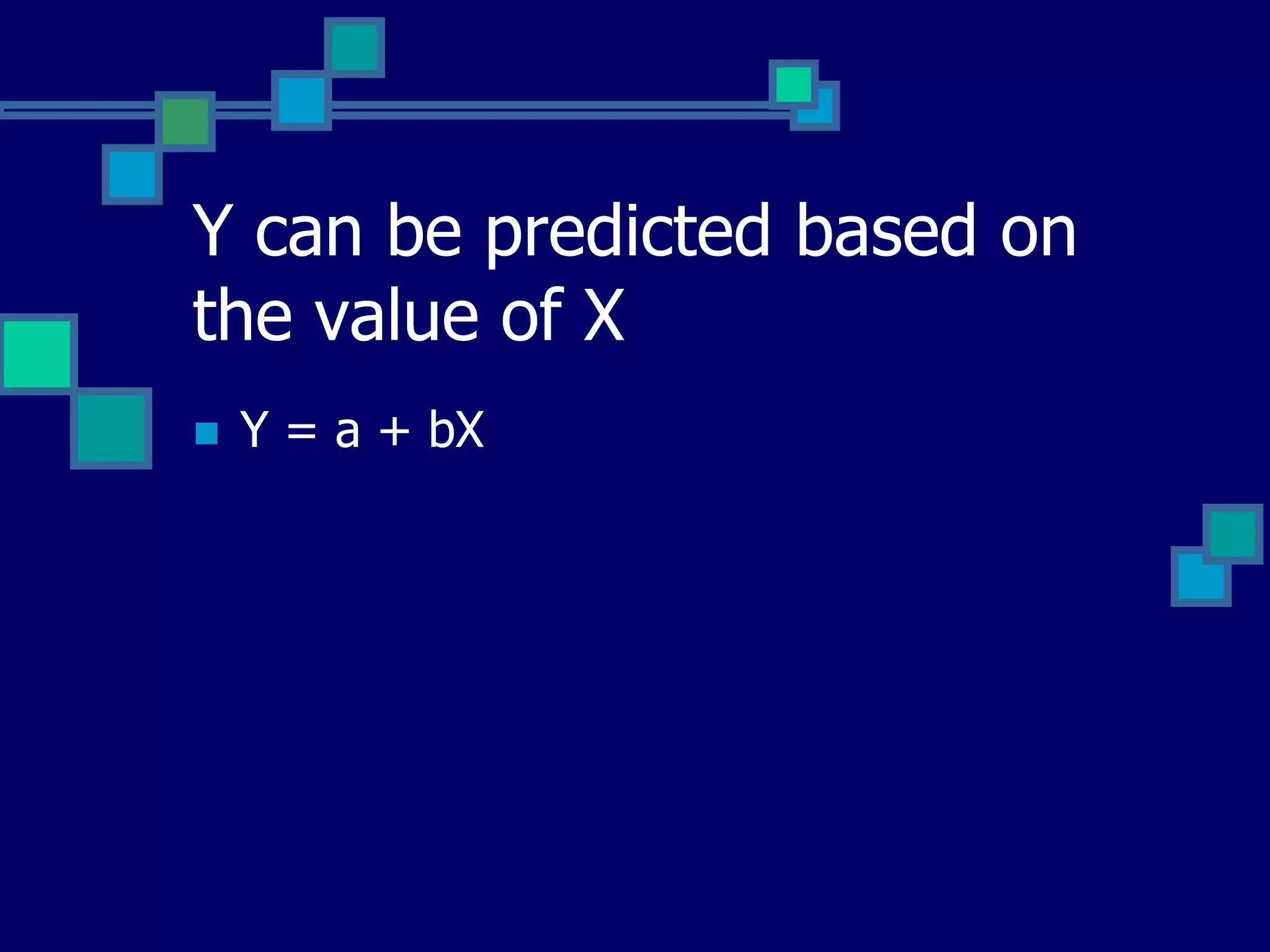 Y can be predicted based on the value of X

- $Y = a + bX$